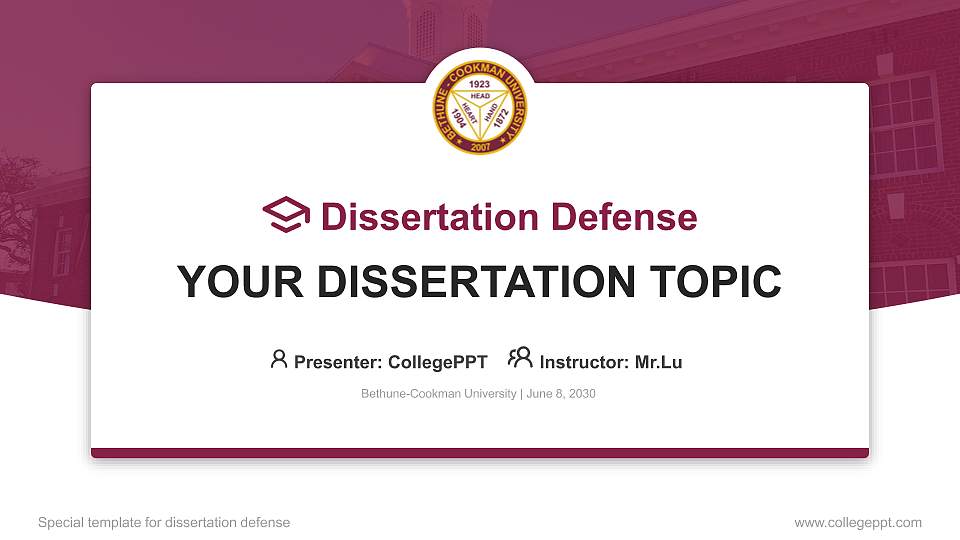 BETHUNE - COOKMAN UNIVERSITY
1923
HEAD
HEART
HAND
1904
1872
2007

Dissertation Defense

YOUR DISSERTATION TOPIC

Presenter: CollegePPT Instructor: Mr.Lu

Bethune-Cookman University | June 8, 2030

Special template for dissertation defense

www.collegeppt.com